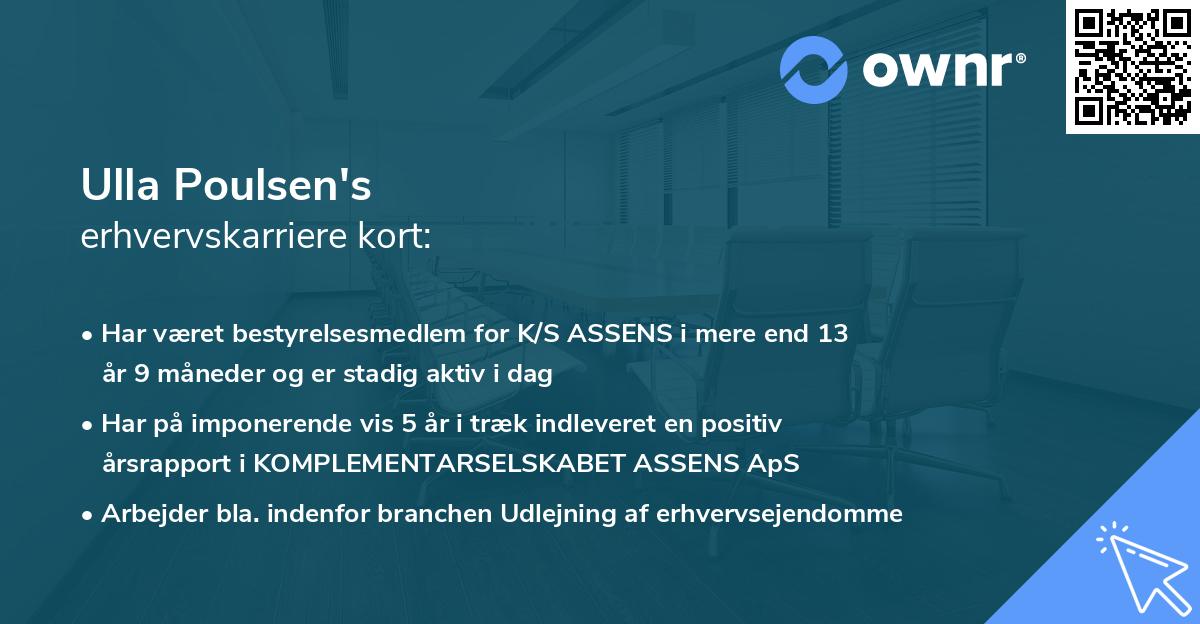 ownr®

Ulla Poulsen's
erhvervskarriere kort:

• Har været bestyrelsesmedlem for K/S ASSENS i mere end 13 år 9 måneder og er stadig aktiv i dag

• Har på imponerende vis 5 år i træk indleveret en positiv årsrapport i KOMPLEMENTARSELSKABET ASSENS ApS

• Arbejder bla. indenfor branchen Udlejning af erhvervsejendomme